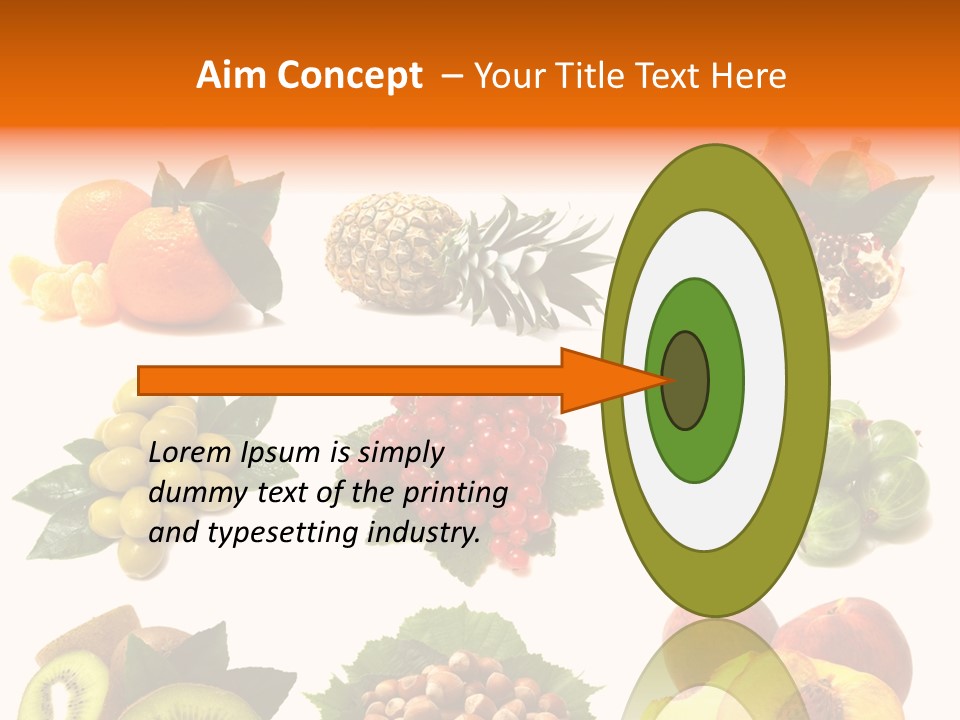 Aim Concept – Your Title Text Here

Lorem Ipsum is simply dummy text of the printing and typesetting industry.